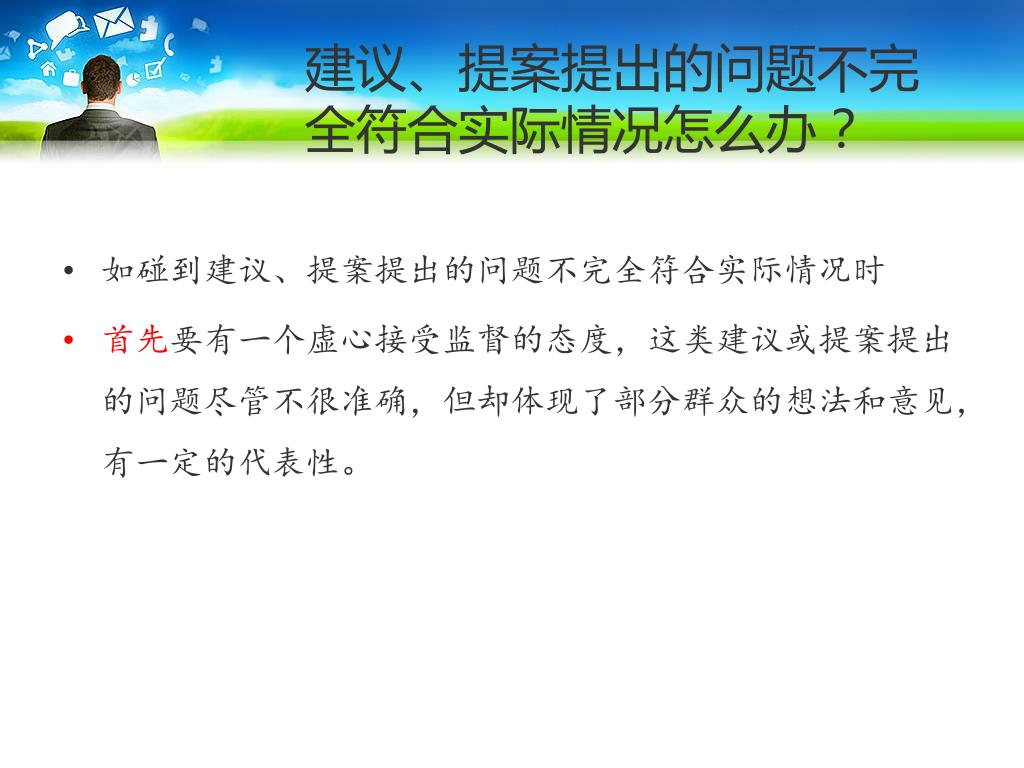 建议、提案提出的问题不完全符合实际情况怎么办？

• 如碰到建议、提案提出的问题不完全符合实际情况时

• 首先要有一个虚心接受监督的态度，这类建议或提案提出的问题尽管不很准确，但却体现了部分群众的想法和意见，有一定的代表性。